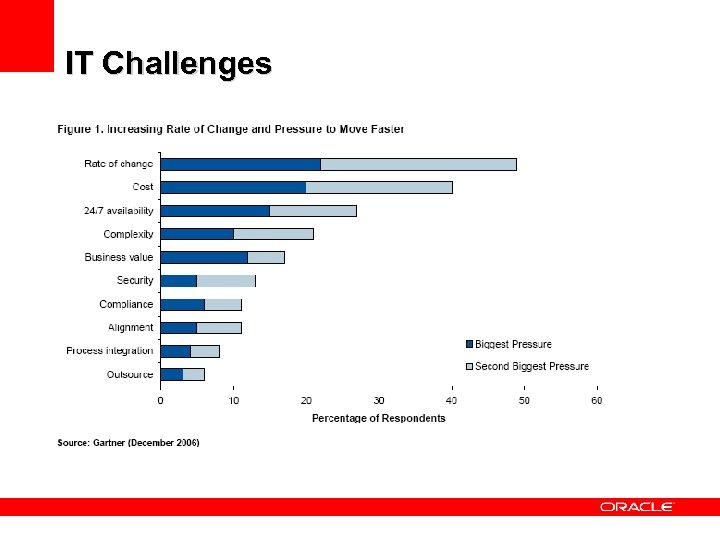 IT Challenges

Figure 1. Increasing Rate of Change and Pressure to Move Faster

Rate of change
Cost
24/7 availability
Complexity
Business value
Security
Compliance
Alignment
Process integration
Outsource

Biggest Pressure
Second Biggest Pressure

0 10 20 30 40 50 60

Percentage of Respondents

Source: Gartner (December 2006)

ORACLE